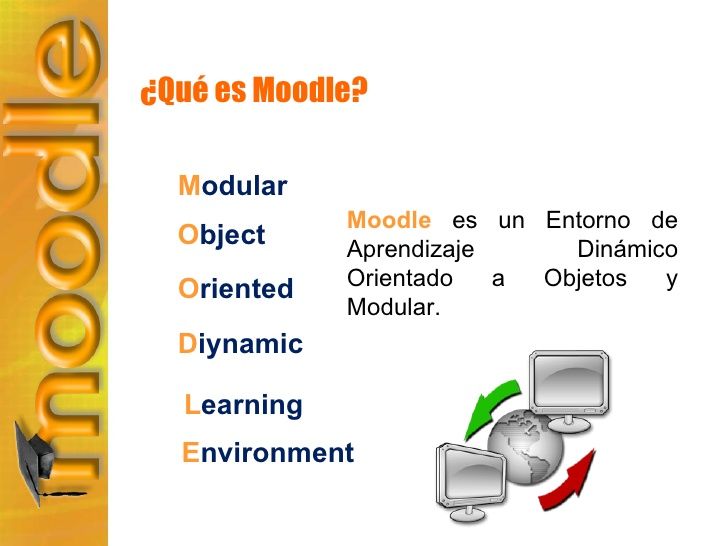 moodle

¿Qué es Moodle?

Modular

Object

Oriented

Diynamic

Learning

Environment

Moodle es un Entorno de Aprendizaje Dinámico Orientado a Objetos y Modular.